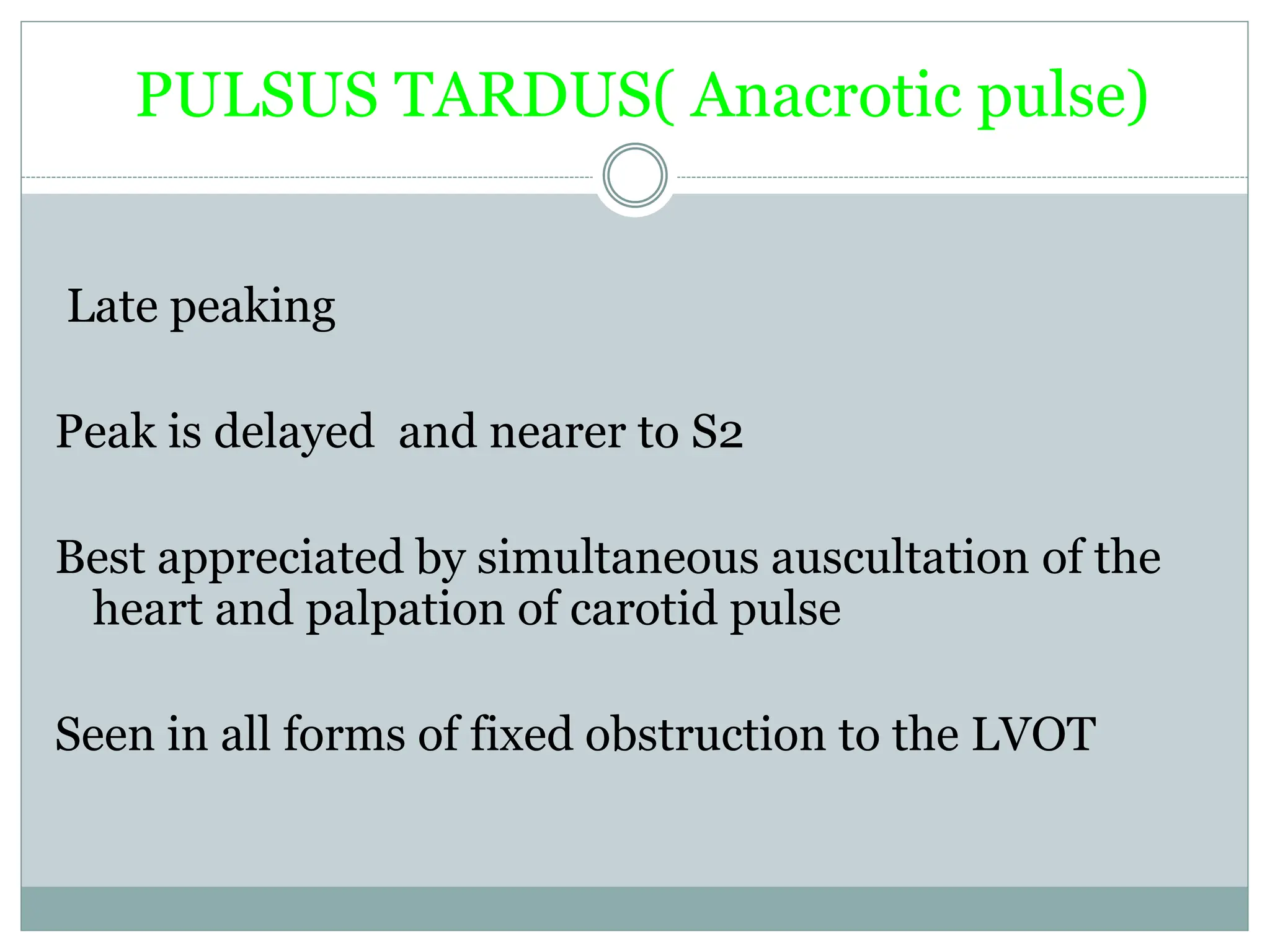 PULSUS TARDUS( Anacrotic pulse)

Late peaking

Peak is delayed and nearer to S2

Best appreciated by simultaneous auscultation of the heart and palpation of carotid pulse

Seen in all forms of fixed obstruction to the LVOT